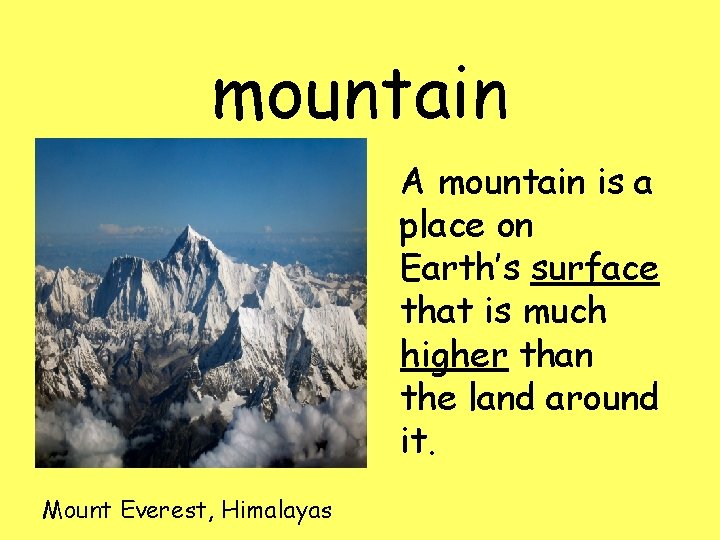 mountain

A mountain is a place on Earth's surface that is much higher than the land around it.

Mount Everest, Himalayas